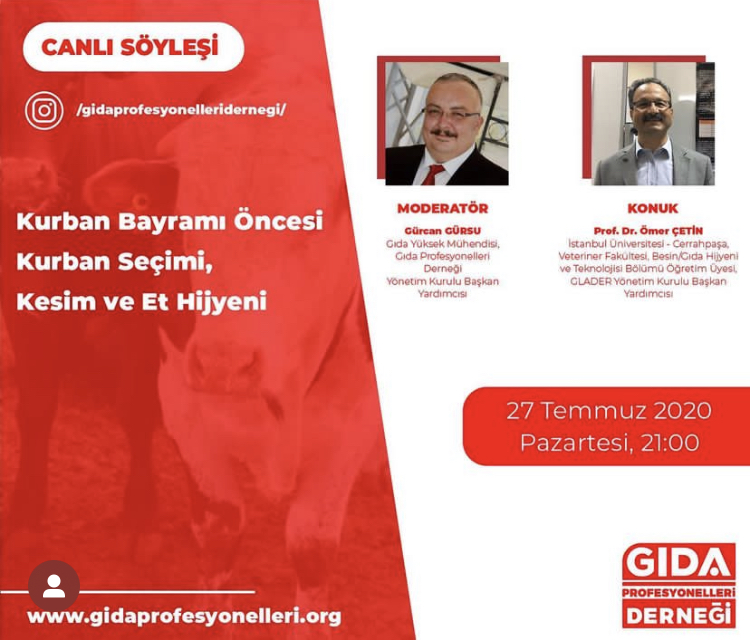 CANLI SÖYLEŞİ

/gidaprofesyonelleridernegi/

Kurban Bayramı Öncesi Kurban Seçimi, Kesim ve Et Hijyeni

MODERATÖR
Gürcan GÜRSU
Gıda Yüksek Mühendisi, Gıda Profesyonelleri Derneği Yönetim Kurulu Başkan Yardımcısı

KONUK
Prof. Dr. Ömer ÇETİN
İstanbul Üniversitesi - Cerrahpaşa, Veteriner Fakültesi, Besin/Gıda Hijyeni ve Teknolojisi Bölümü Öğretim Üyesi, GLADER Yönetim Kurulu Başkan Yardımcısı

27 Temmuz 2020
Pazartesi, 21:00

www.gidaprofesyonelleri.org

GIDA PROFESYONELLERİ DERNEĞİ